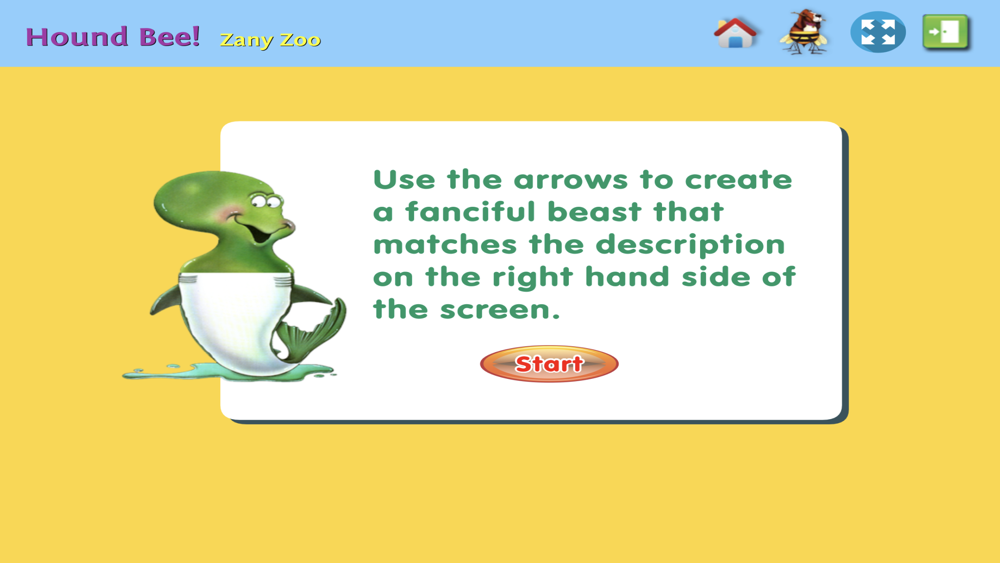 Hound Bee! Zany Zoo

Use the arrows to create a fanciful beast that matches the description on the right hand side of the screen.

Start